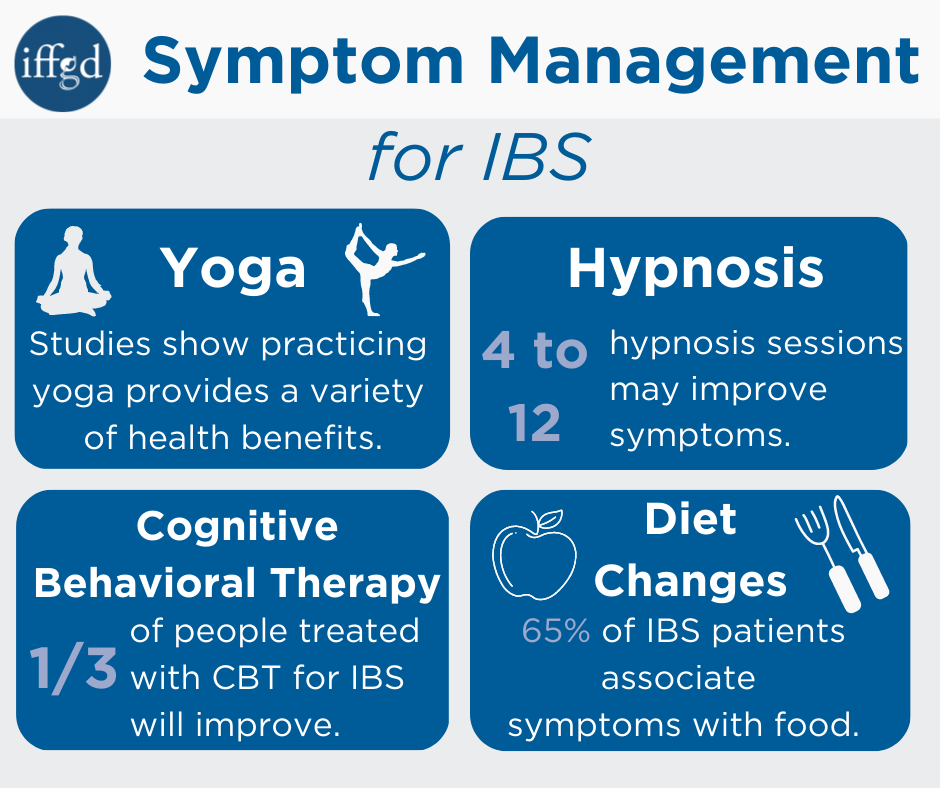 iffgd

Symptom Management

for IBS

Yoga

Studies show practicing yoga provides a variety of health benefits.

Hypnosis

4 to 12

hypnosis sessions may improve symptoms.

Cognitive Behavioral Therapy

1/3

of people treated with CBT for IBS will improve.

Diet Changes

65% of IBS patients associate symptoms with food.